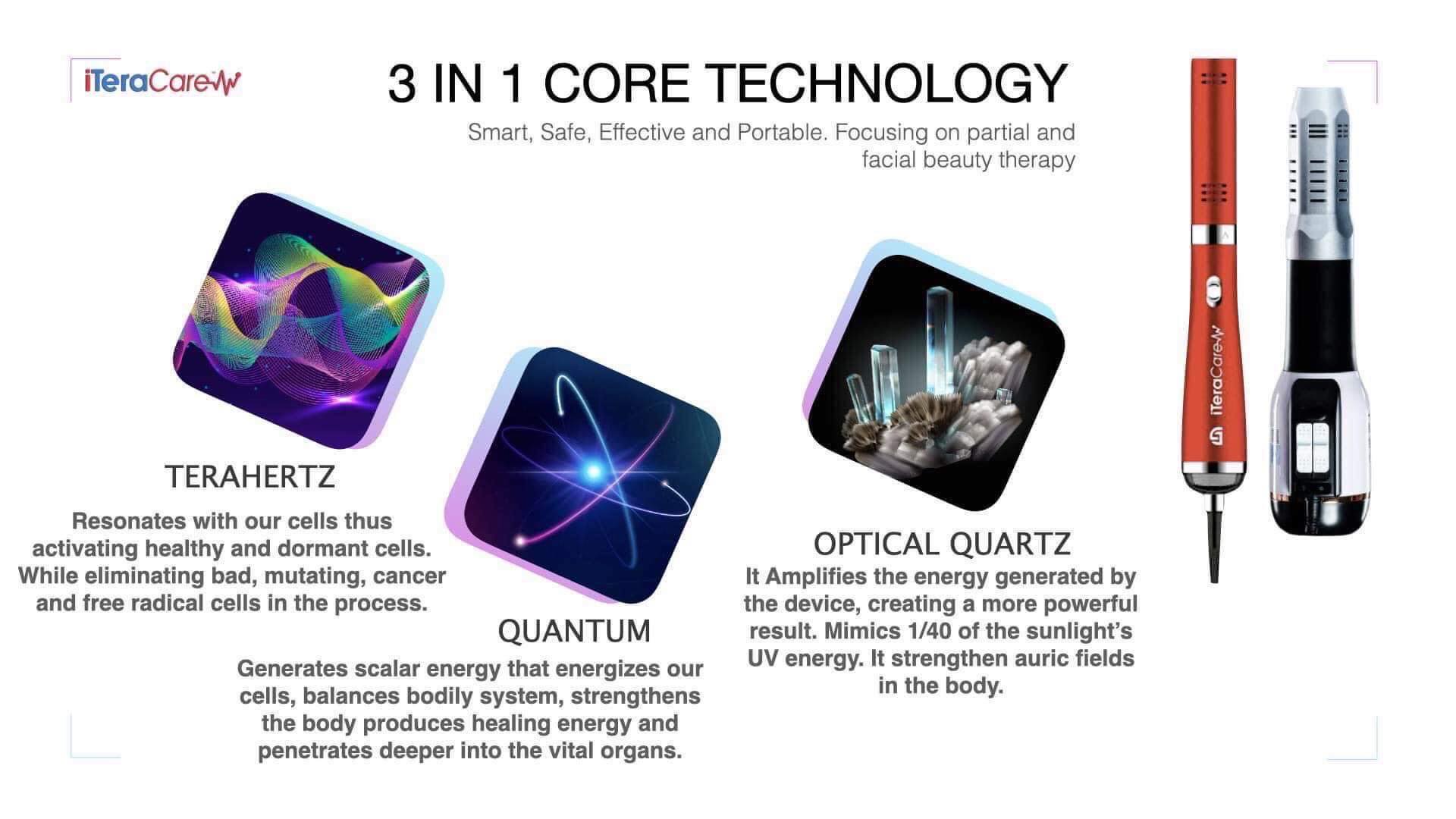 iTeraCare

3 IN 1 CORE TECHNOLOGY

Smart, Safe, Effective and Portable. Focusing on partial and facial beauty therapy

TERAHERTZ

Resonates with our cells thus activating healthy and dormant cells. While eliminating bad, mutating, cancer and free radical cells in the process.

QUANTUM

Generates scalar energy that energizes our cells, balances bodily system, strengthens the body produces healing energy and penetrates deeper into the vital organs.

OPTICAL QUARTZ

It Amplifies the energy generated by the device, creating a more powerful result. Mimics 1/40 of the sunlight's UV energy. It strengthen auric fields in the body.

iTeraCare